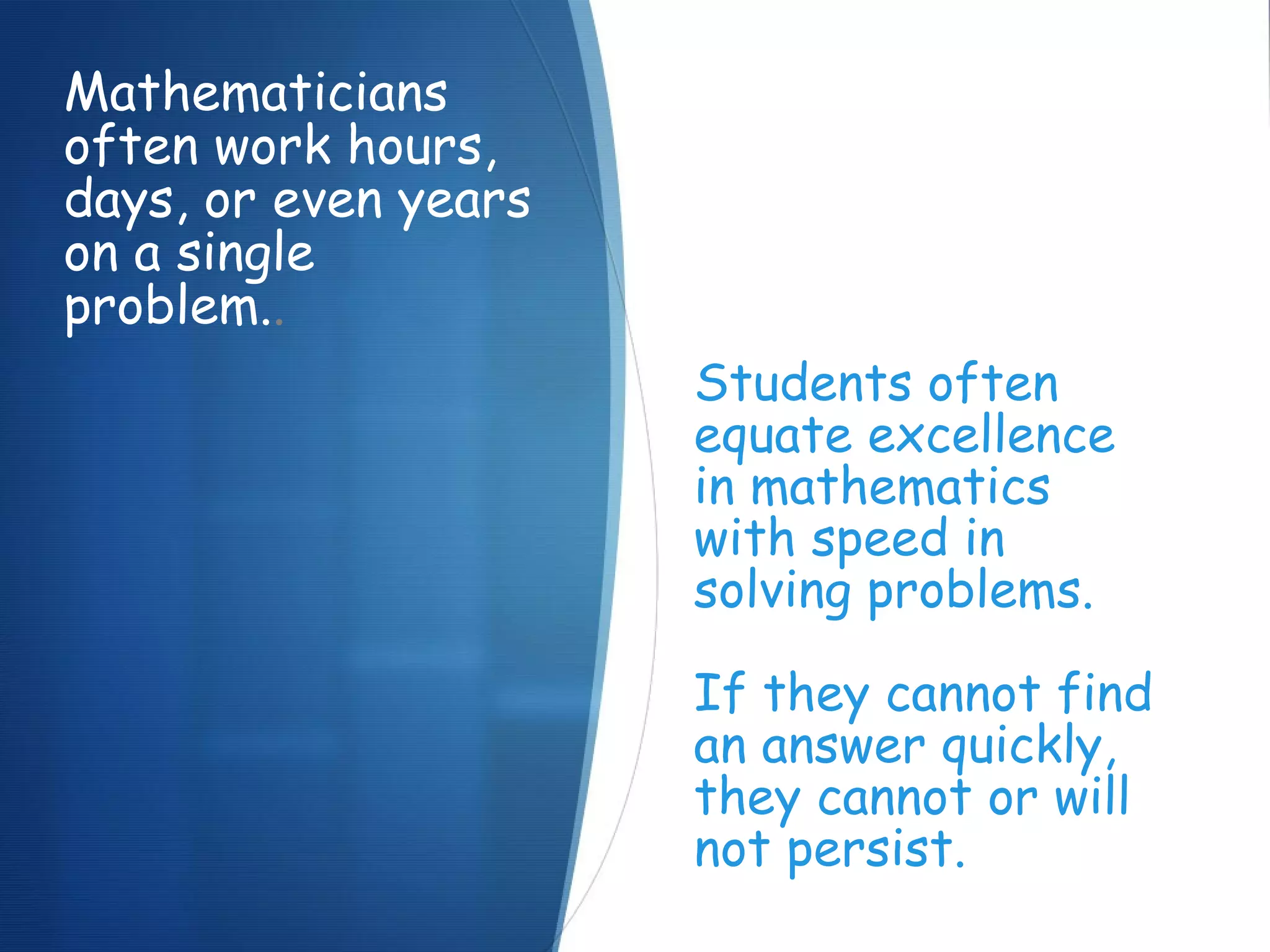 Mathematicians often work hours, days, or even years on a single problem..

Students often equate excellence in mathematics with speed in solving problems.

If they cannot find an answer quickly, they cannot or will not persist.